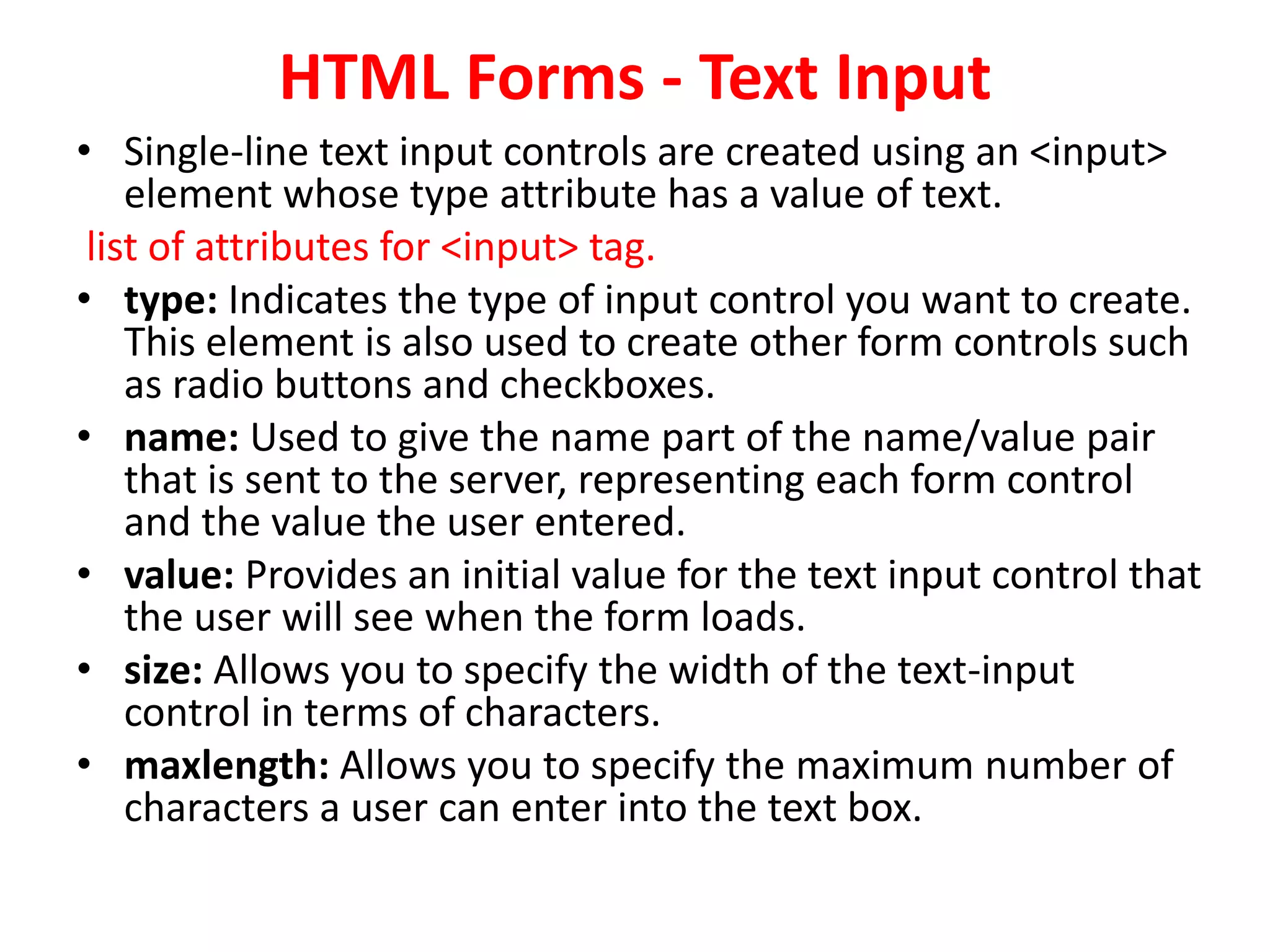 HTML Forms - Text Input

• Single-line text input controls are created using an <input> element whose type attribute has a value of text.

list of attributes for <input> tag.

• type: Indicates the type of input control you want to create. This element is also used to create other form controls such as radio buttons and checkboxes.
• name: Used to give the name part of the name/value pair that is sent to the server, representing each form control and the value the user entered.
• value: Provides an initial value for the text input control that the user will see when the form loads.
• size: Allows you to specify the width of the text-input control in terms of characters.
• maxlength: Allows you to specify the maximum number of characters a user can enter into the text box.